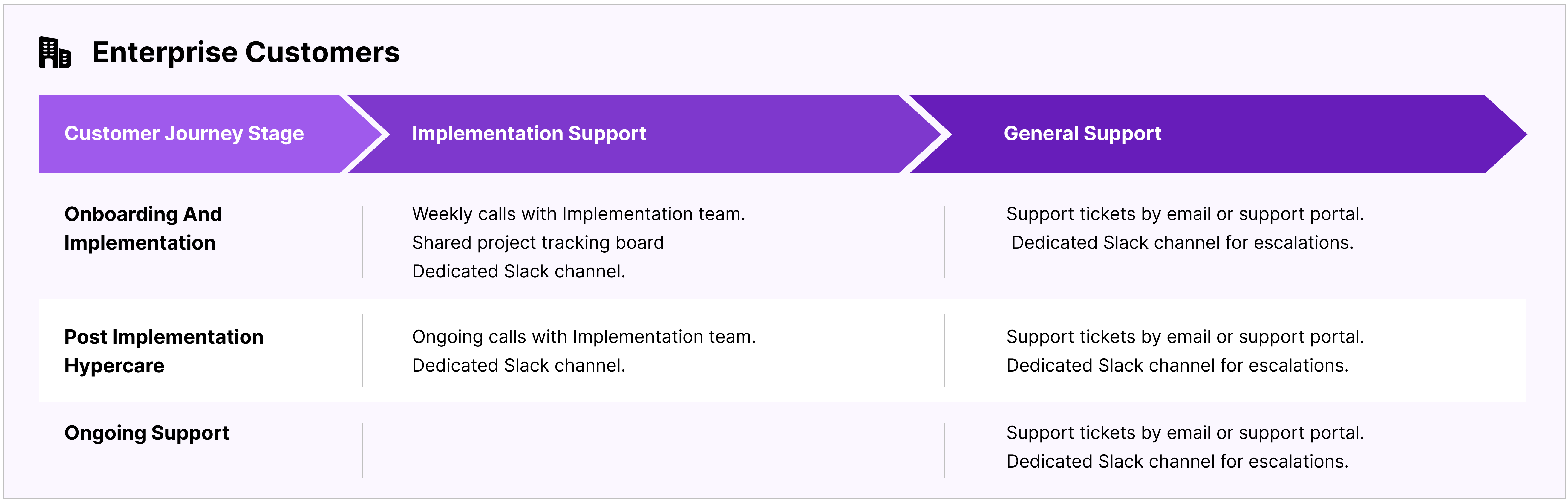 Enterprise Customers

| Customer Journey Stage | Implementation Support | General Support |
|---|---|---|
| Onboarding And Implementation | Weekly calls with Implementation team. Shared project tracking board Dedicated Slack channel. | Support tickets by email or support portal. Dedicated Slack channel for escalations. |
| Post Implementation Hypercare | Ongoing calls with Implementation team. Dedicated Slack channel. | Support tickets by email or support portal. Dedicated Slack channel for escalations. |
| Ongoing Support | | Support tickets by email or support portal. Dedicated Slack channel for escalations. |